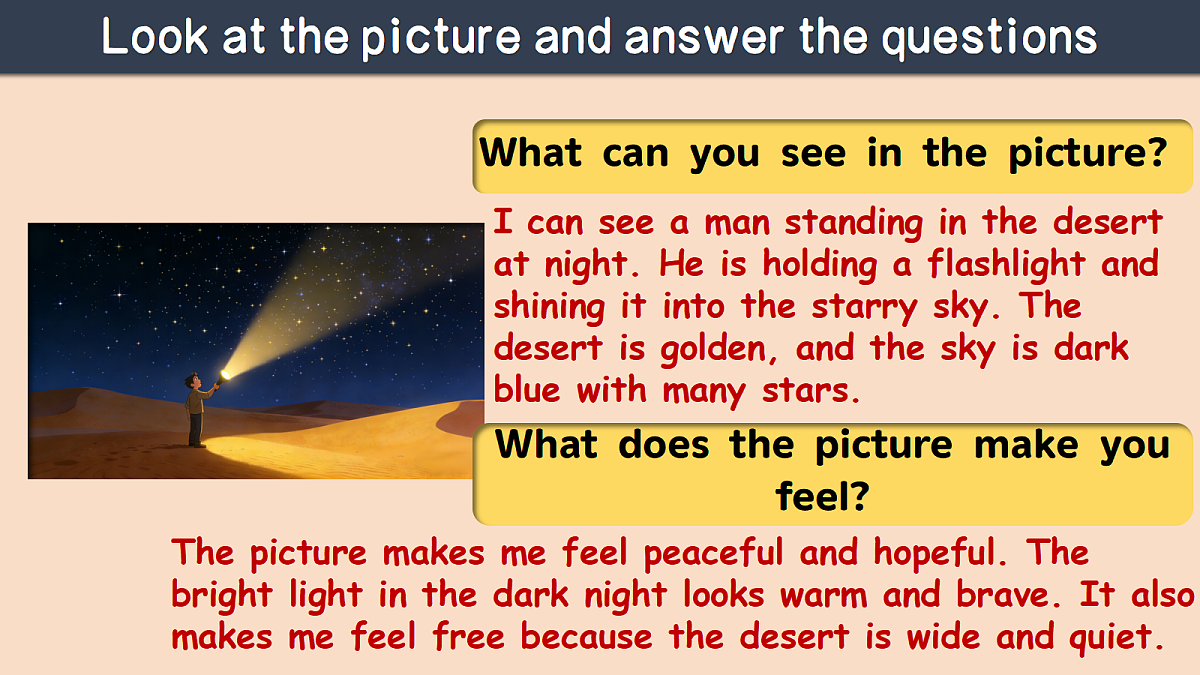 Look at the picture and answer the questions

What can you see in the picture?

I can see a man standing in the desert at night. He is holding a flashlight and shining it into the starry sky. The desert is golden, and the sky is dark blue with many stars.

What does the picture make you feel?

The picture makes me feel peaceful and hopeful. The bright light in the dark night looks warm and brave. It also makes me feel free because the desert is wide and quiet.